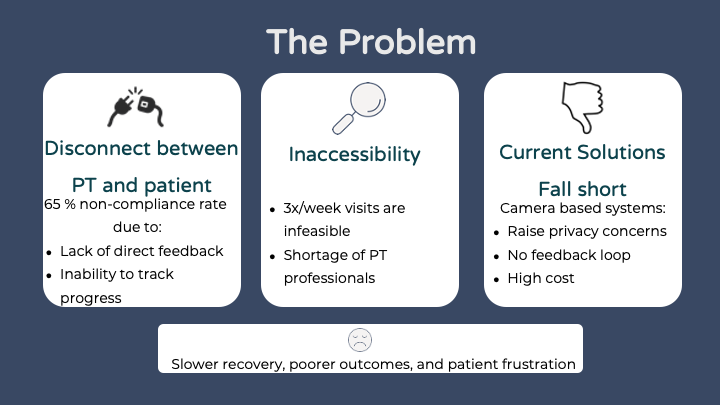 The Problem

Disconnect between PT and patient

65 % non-compliance rate due to:

- Lack of direct feedback
- Inability to track progress

Inaccessibility

- 3x/week visits are infeasible
- Shortage of PT professionals

Current Solutions Fall short

Camera based systems:

- Raise privacy concerns
- No feedback loop
- High cost

Slower recovery, poorer outcomes, and patient frustration